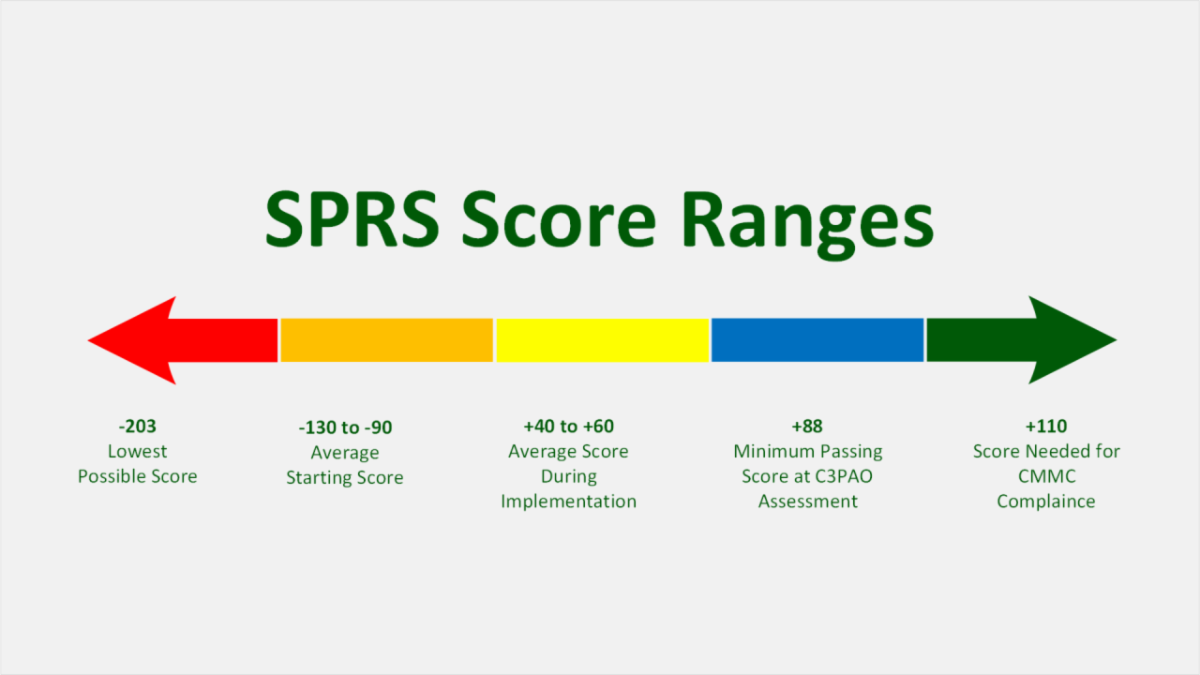 SPRS Score Ranges

-203
Lowest Possible Score

-130 to -90
Average Starting Score

+40 to +60
Average Score During Implementation

+88
Minimum Passing Score at C3PAO Assessment

+110
Score Needed for CMMC Complaince